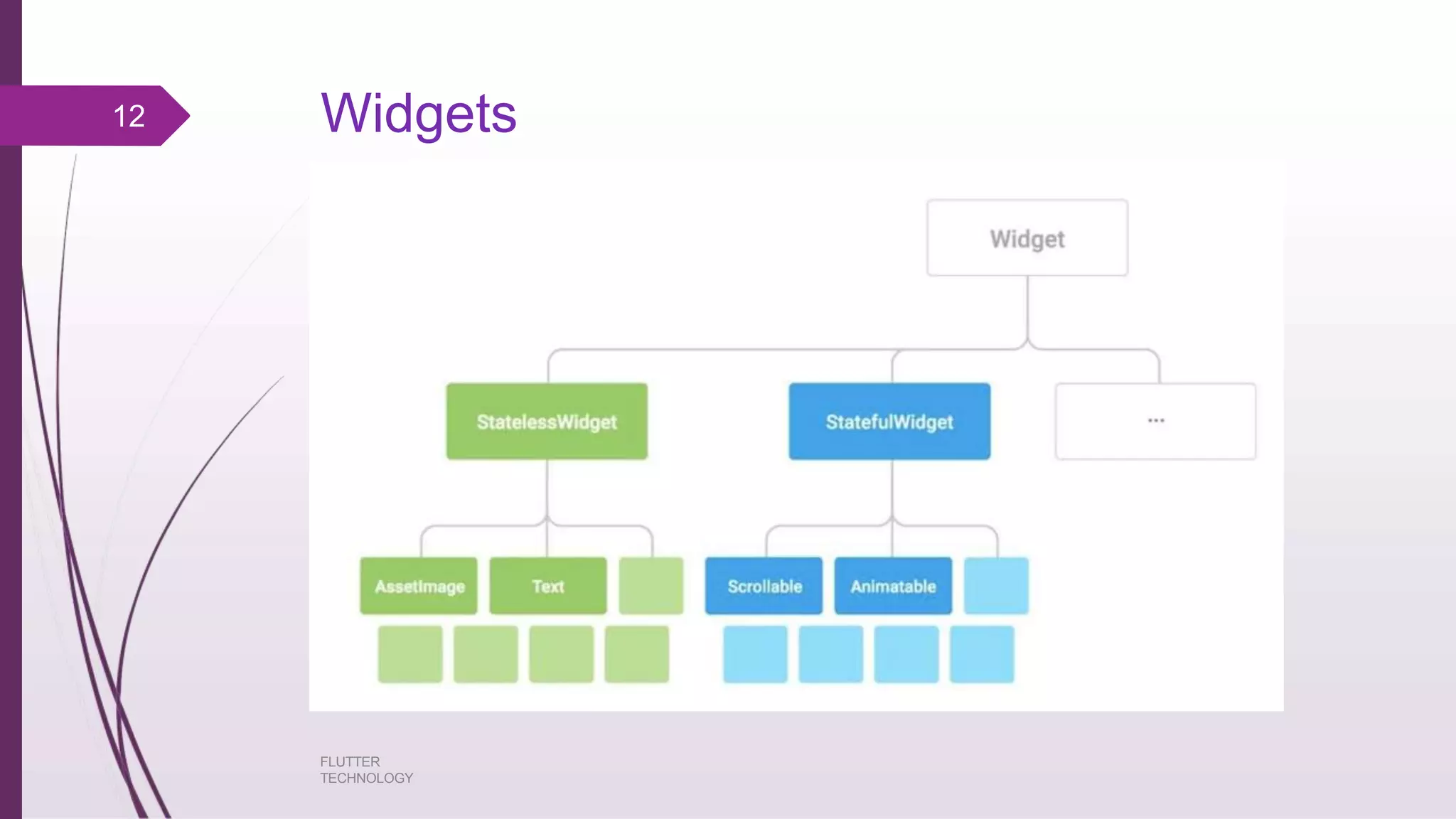 12

Widgets

Widget

StatelessWidget

StatefulWidget

...

AssetImage

Text

Scrollable

Animatable

FLUTTER TECHNOLOGY